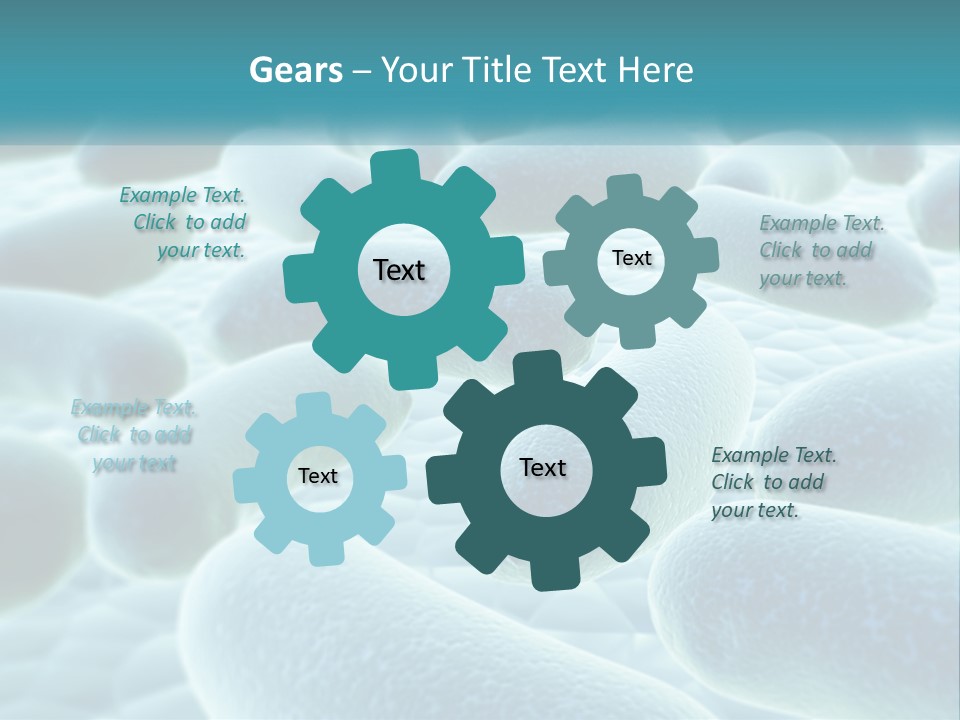 Gears – Your Title Text Here

Example Text. Click to add your text.

Text

Text

Example Text. Click to add your text.

Example Text. Click to add your text

Text

Text

Example Text. Click to add your text.